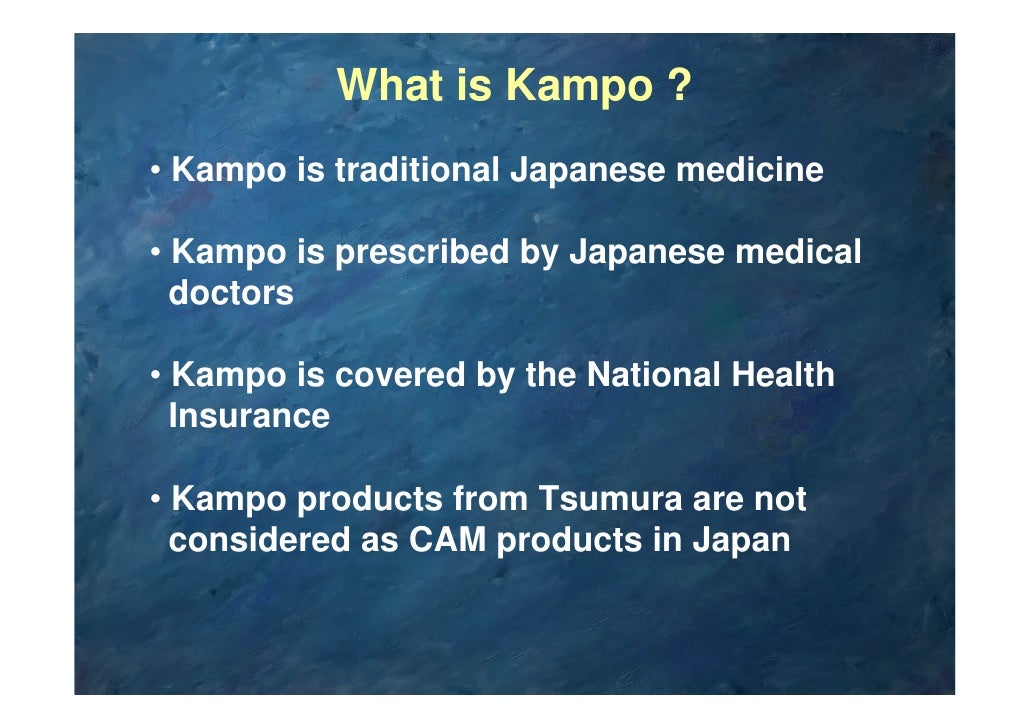 What is Kampo ?

• Kampo is traditional Japanese medicine

• Kampo is prescribed by Japanese medical doctors

• Kampo is covered by the National Health Insurance

• Kampo products from Tsumura are not considered as CAM products in Japan